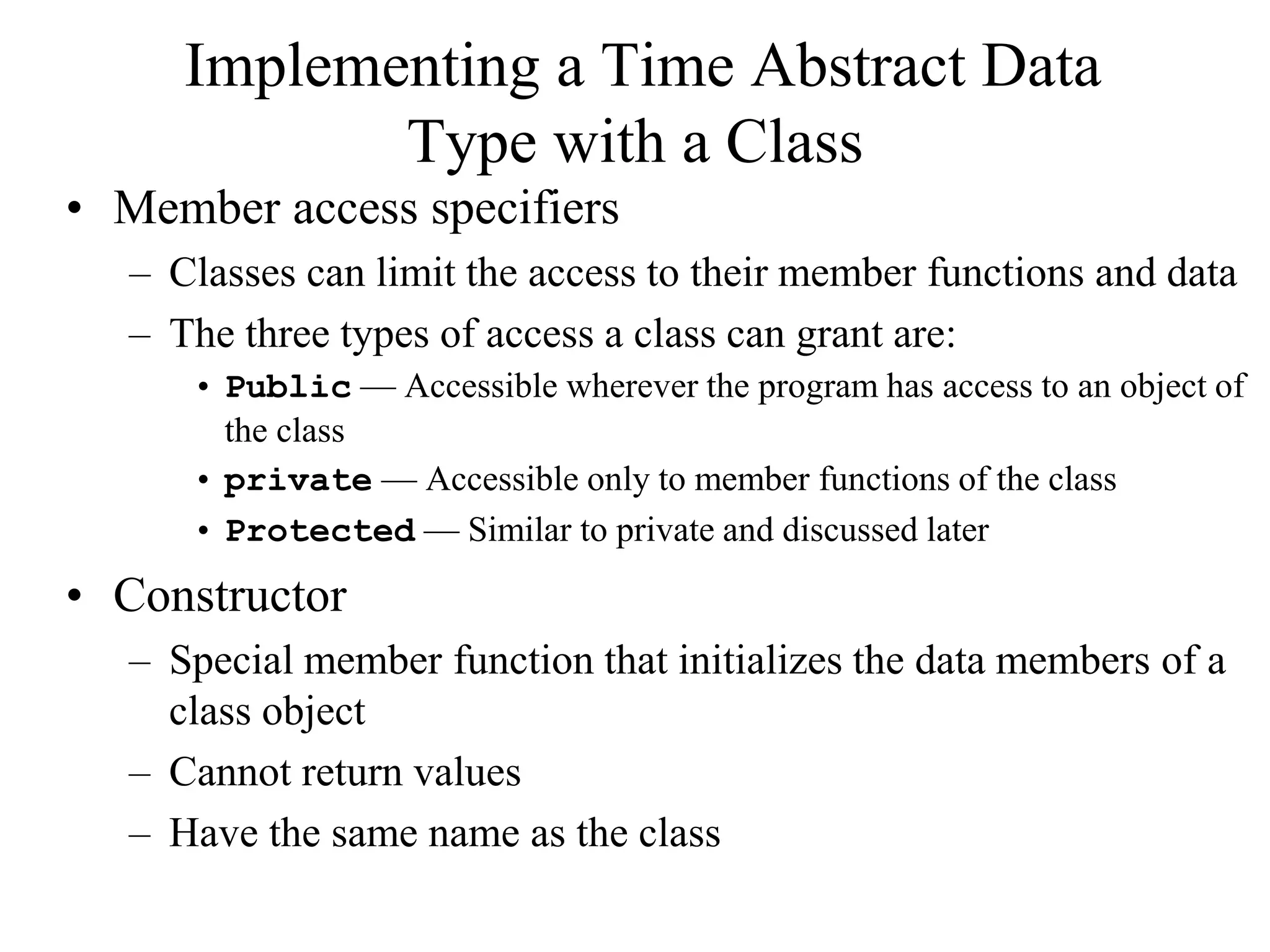 Implementing a Time Abstract Data Type with a Class

• Member access specifiers
– Classes can limit the access to their member functions and data
– The three types of access a class can grant are:
• Public — Accessible wherever the program has access to an object of the class
• private — Accessible only to member functions of the class
• Protected — Similar to private and discussed later

• Constructor
– Special member function that initializes the data members of a class object
– Cannot return values
– Have the same name as the class